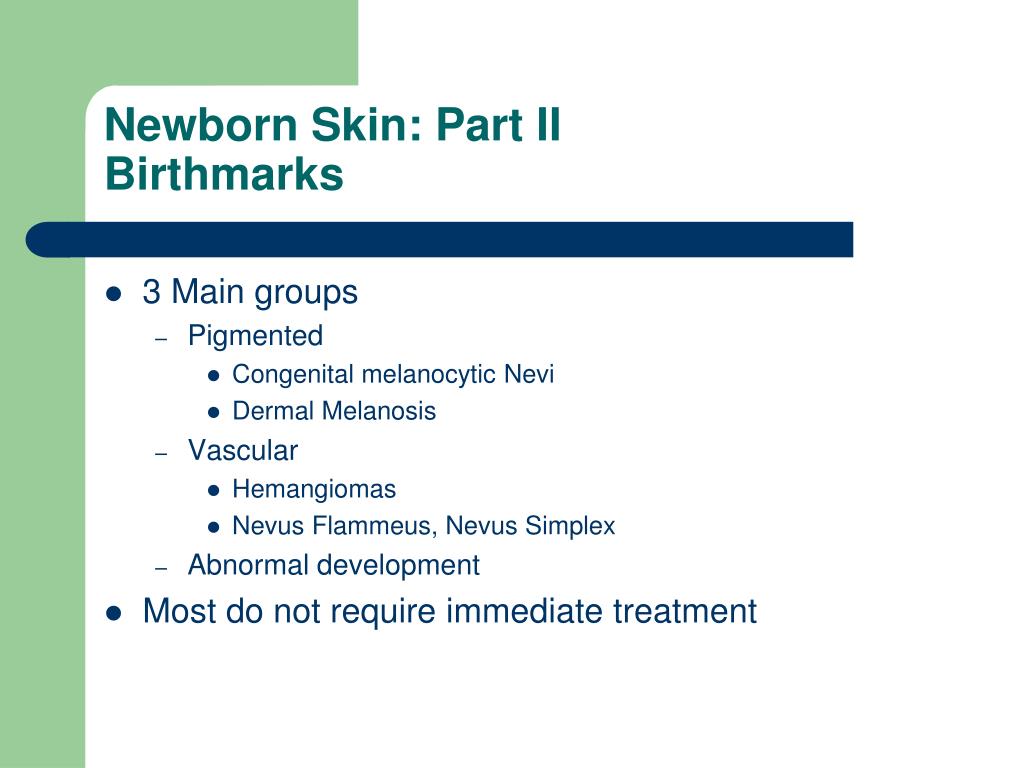 Newborn Skin: Part II
Birthmarks

- 3 Main groups
  - Pigmented
    - Congenital melanocytic Nevi
    - Dermal Melanosis
  - Vascular
    - Hemangiomas
    - Nevus Flammeus, Nevus Simplex
  - Abnormal development
- Most do not require immediate treatment